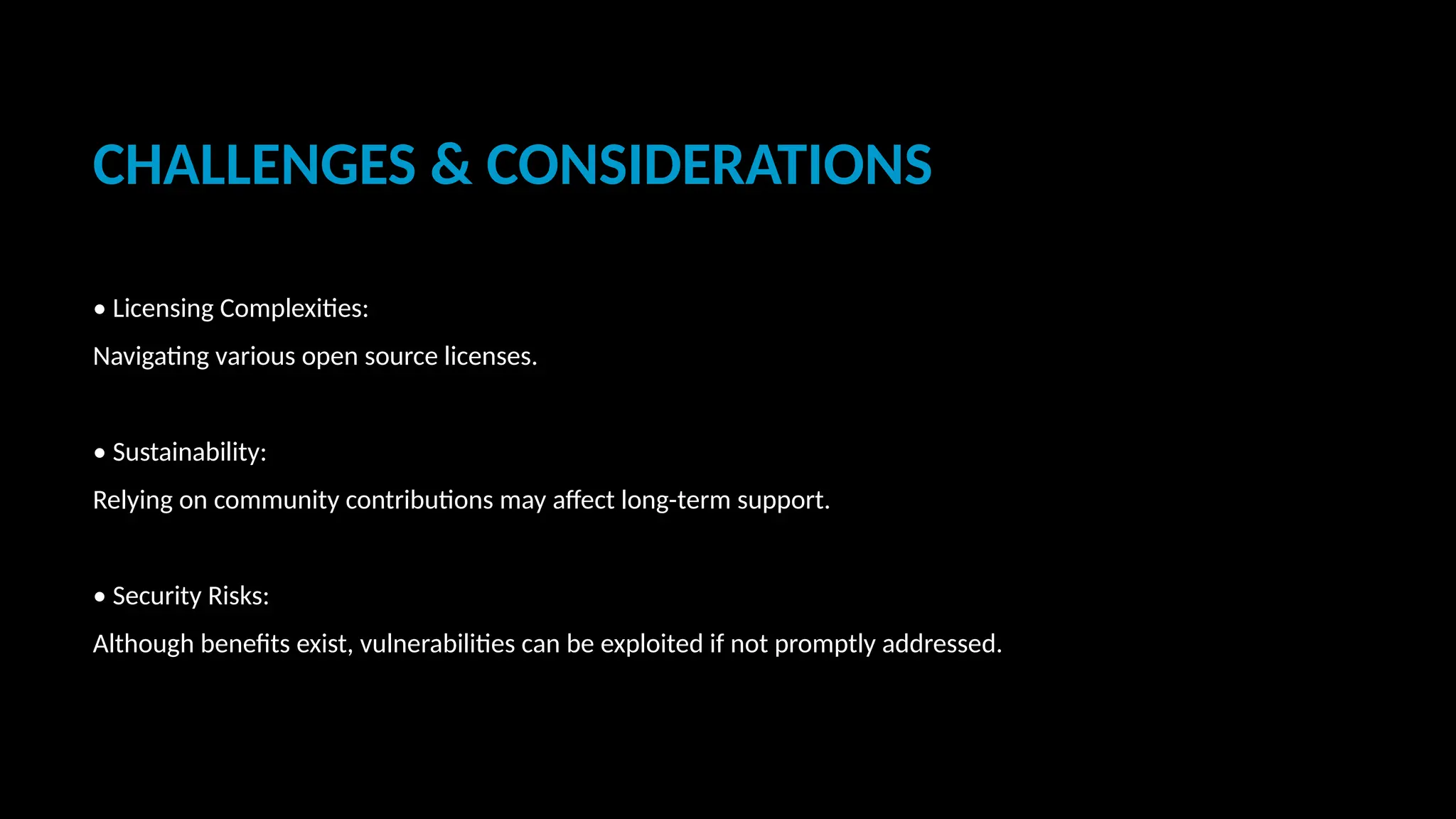 CHALLENGES & CONSIDERATIONS

• Licensing Complexities:

Navigating various open source licenses.

• Sustainability:

Relying on community contributions may affect long-term support.

• Security Risks:

Although benefits exist, vulnerabilities can be exploited if not promptly addressed.